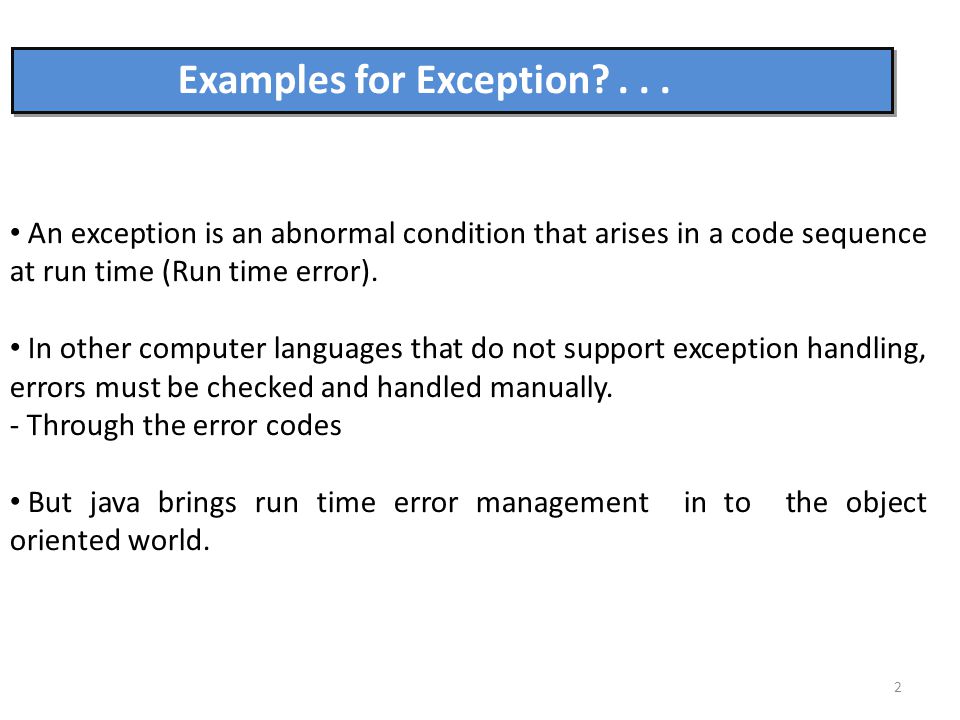 Examples for Exception? . . .

• An exception is an abnormal condition that arises in a code sequence at run time (Run time error).

• In other computer languages that do not support exception handling, errors must be checked and handled manually.
- Through the error codes

• But java brings run time error management in to the object oriented world.

2